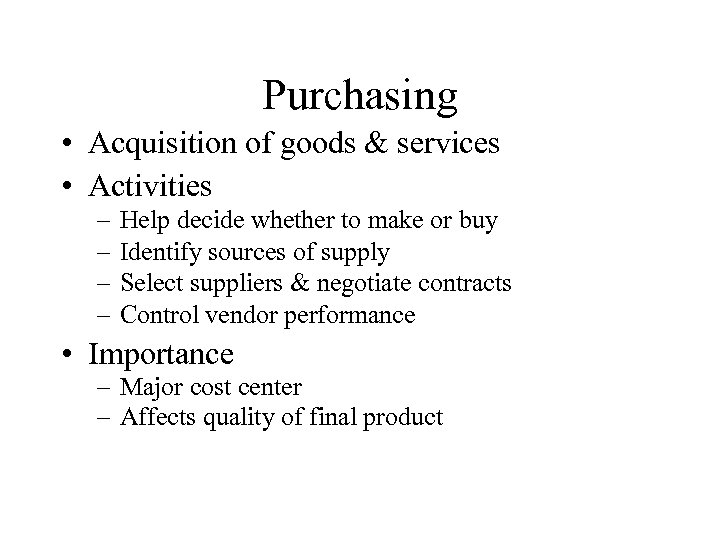 Purchasing

• Acquisition of goods & services
• Activities
  – Help decide whether to make or buy
  – Identify sources of supply
  – Select suppliers & negotiate contracts
  – Control vendor performance
• Importance
  – Major cost center
  – Affects quality of final product